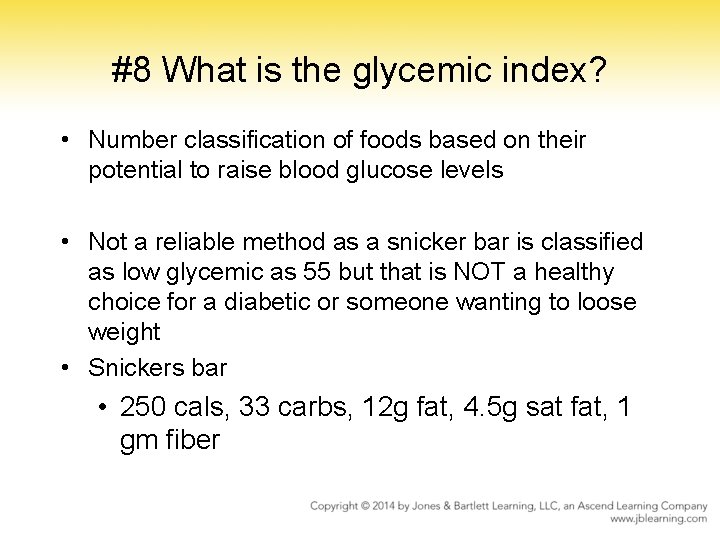 #8 What is the glycemic index?

• Number classification of foods based on their potential to raise blood glucose levels

• Not a reliable method as a snicker bar is classified as low glycemic as 55 but that is NOT a healthy choice for a diabetic or someone wanting to loose weight

• Snickers bar

• 250 cals, 33 carbs, 12g fat, 4.5g sat fat, 1 gm fiber

Copyright © 2014 by Jones & Bartlett Learning, LLC, an Ascend Learning Company
www.jblearning.com